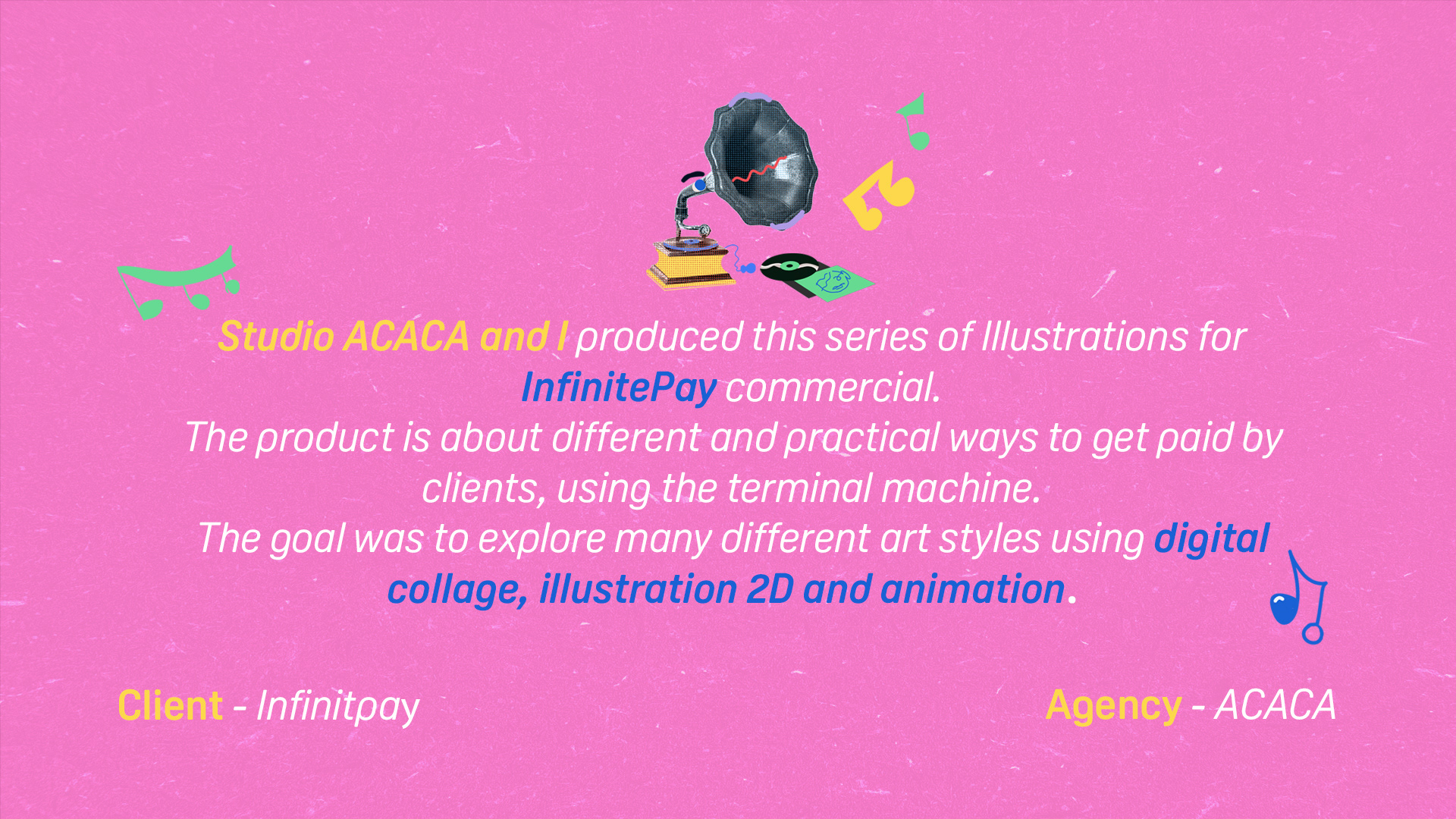 Studio ACACA and I produced this series of Illustrations for InfinitePay commercial.
The product is about different and practical ways to get paid by clients, using the terminal machine.
The goal was to explore many different art styles using digital collage, illustration 2D and animation.

Client - Infinitpay

Agency - ACACA